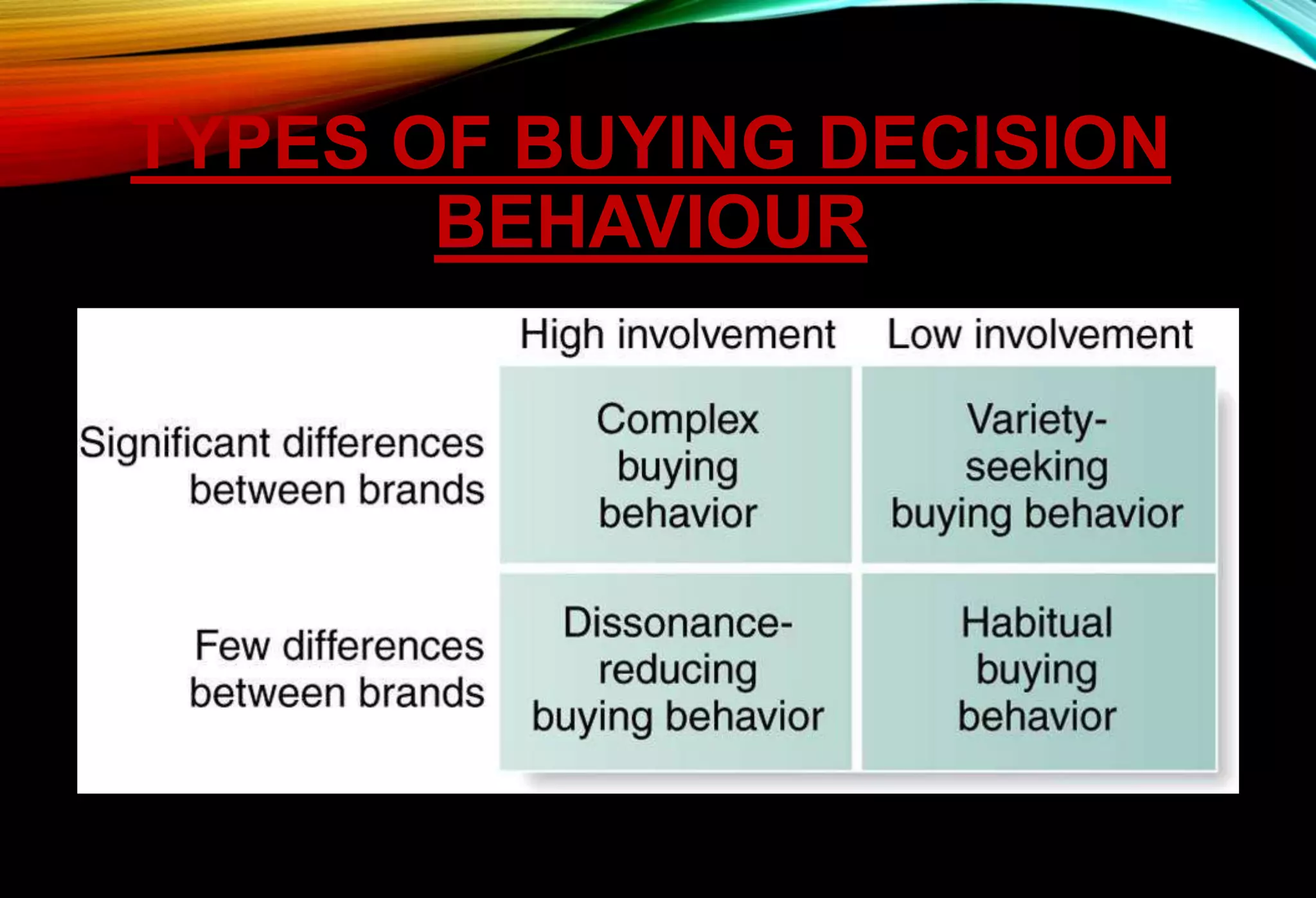 TYPES OF BUYING DECISION BEHAVIOUR

| | High involvement | Low involvement |
|---|---|---|
| Significant differences between brands | Complex buying behavior | Variety-seeking buying behavior |
| Few differences between brands | Dissonance-reducing buying behavior | Habitual buying behavior |